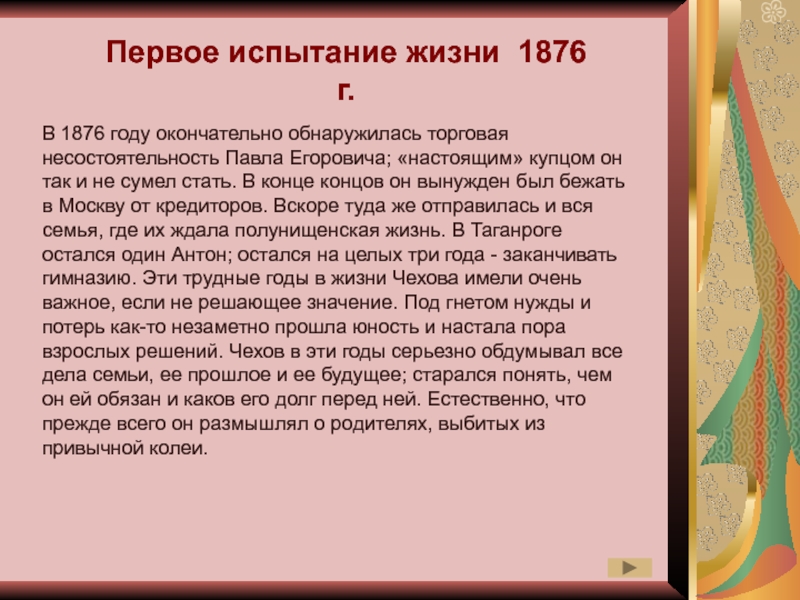 Первое испытание жизни 1876 г.

В 1876 году окончательно обнаружилась торговая несостоятельность Павла Егоровича; «настоящим» купцом он так и не сумел стать. В конце концов он вынужден был бежать в Москву от кредиторов. Вскоре туда же отправилась и вся семья, где их ждала полунищенская жизнь. В Таганроге остался один Антон; остался на целых три года - заканчивать гимназию. Эти трудные годы в жизни Чехова имели очень важное, если не решающее значение. Под гнетом нужды и потерь как-то незаметно прошла юность и настала пора взрослых решений. Чехов в эти годы серьезно обдумывал все дела семьи, ее прошлое и ее будущее; старался понять, чем он ей обязан и каков его долг перед ней. Естественно, что прежде всего он размышлял о родителях, выбитых из привычной колеи.